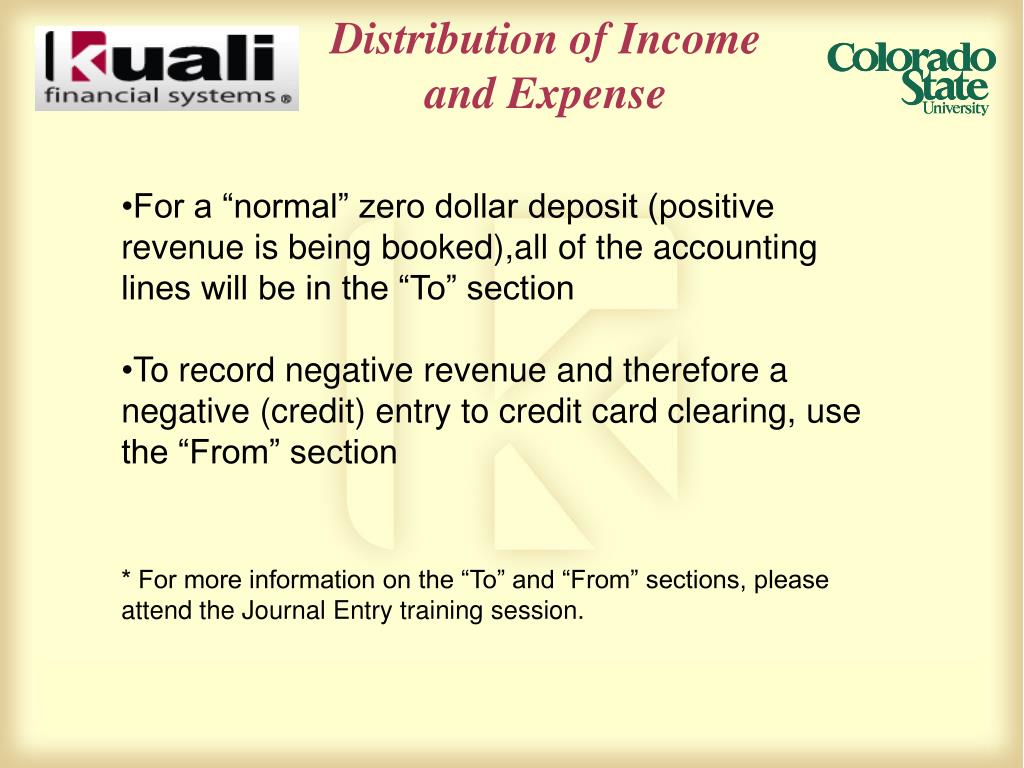 kuali
financial systems®

Distribution of Income and Expense

Colorado State University

•For a “normal” zero dollar deposit (positive revenue is being booked),all of the accounting lines will be in the “To” section

•To record negative revenue and therefore a negative (credit) entry to credit card clearing, use the “From” section

* For more information on the “To” and “From” sections, please attend the Journal Entry training session.